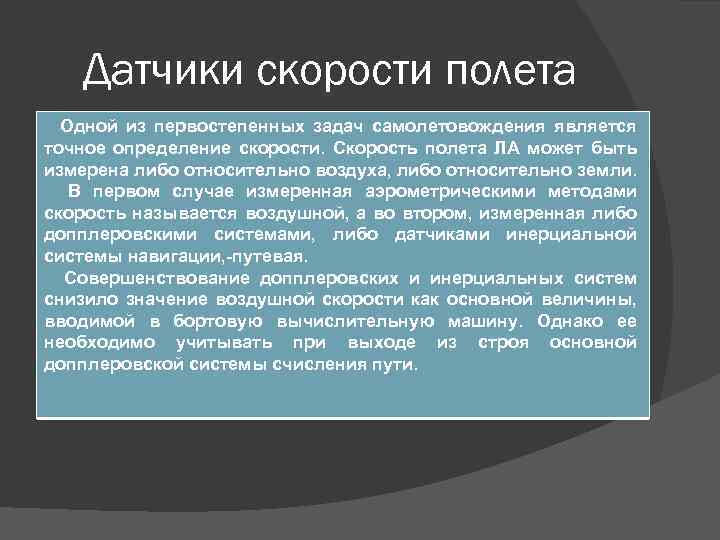 Датчики скорости полета

Одной из первостепенных задач самолетовождения является точное определение скорости. Скорость полета ЛА может быть измерена либо относительно воздуха, либо относительно земли.

В первом случае измеренная аэрометрическими методами скорость называется воздушной, а во втором, измеренная либо допплеровскими системами, либо датчиками инерциальной системы навигации,-путевая.

Совершенствование допплеровских и инерциальных систем снизило значение воздушной скорости как основной величины, вводимой в бортовую вычислительную машину. Однако ее необходимо учитывать при выходе из строя основной допплеровской системы счисления пути.